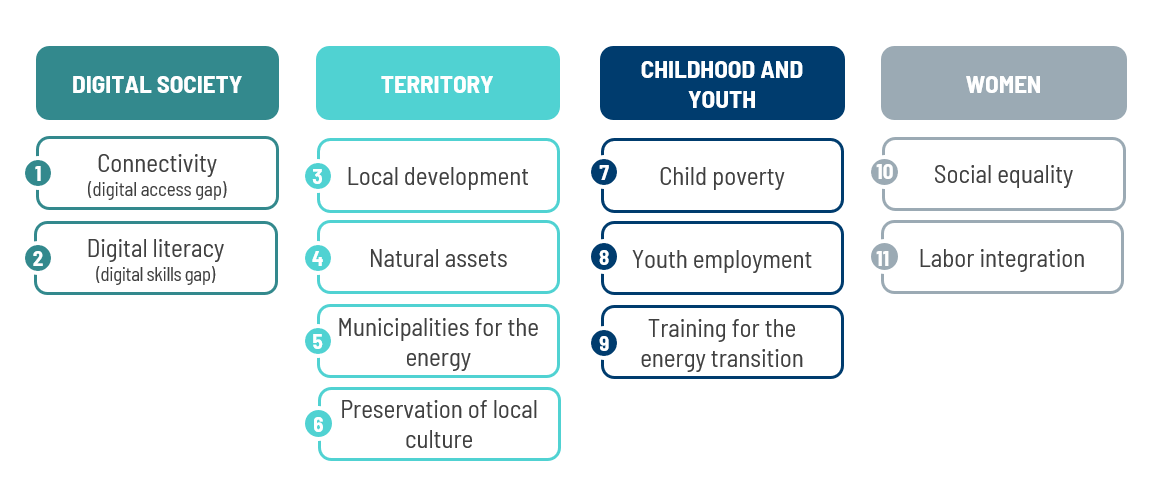 DIGITAL SOCIETY

1 Connectivity (digital access gap)

2 Digital literacy (digital skills gap)

TERRITORY

3 Local development

4 Natural assets

5 Municipalities for the energy

6 Preservation of local culture

CHILDHOOD AND YOUTH

7 Child poverty

8 Youth employment

9 Training for the energy transition

WOMEN

10 Social equality

11 Labor integration